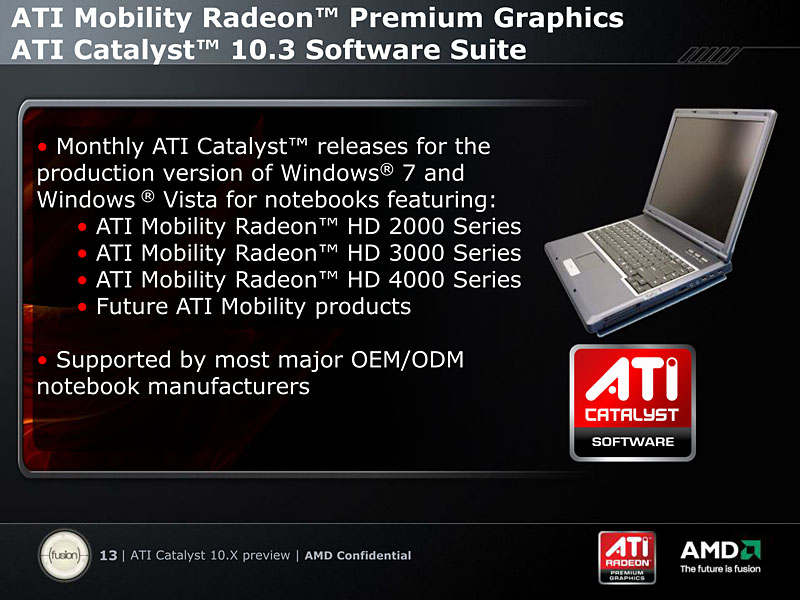 ATI Mobility Radeon™ Premium Graphics
ATI Catalyst™ 10.3 Software Suite

• Monthly ATI Catalyst™ releases for the production version of Windows® 7 and Windows ® Vista for notebooks featuring:
• ATI Mobility Radeon™ HD 2000 Series
• ATI Mobility Radeon™ HD 3000 Series
• ATI Mobility Radeon™ HD 4000 Series
• Future ATI Mobility products

• Supported by most major OEM/ODM notebook manufacturers

ATI
CATALYST
SOFTWARE

fusion

13 | ATI Catalyst 10.X preview | AMD Confidential

ATI
RADEON
PREMIUM GRAPHICS

AMD
The future is fusion